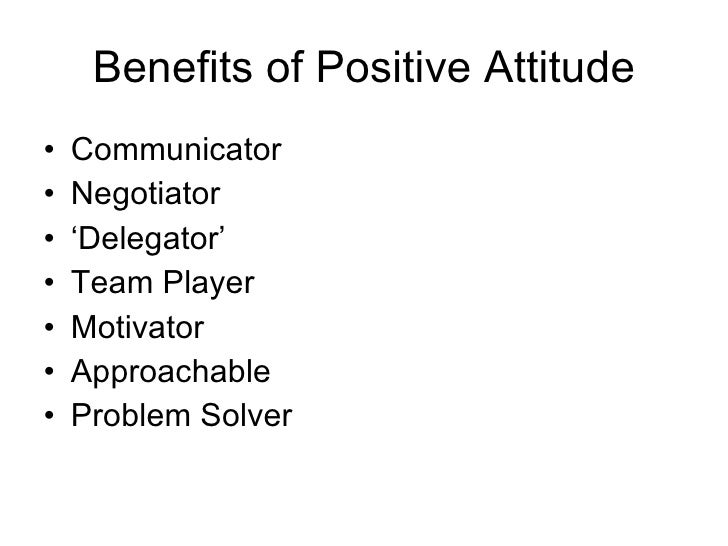 Benefits of Positive Attitude

• Communicator
• Negotiator
• ‘Delegator’
• Team Player
• Motivator
• Approachable
• Problem Solver